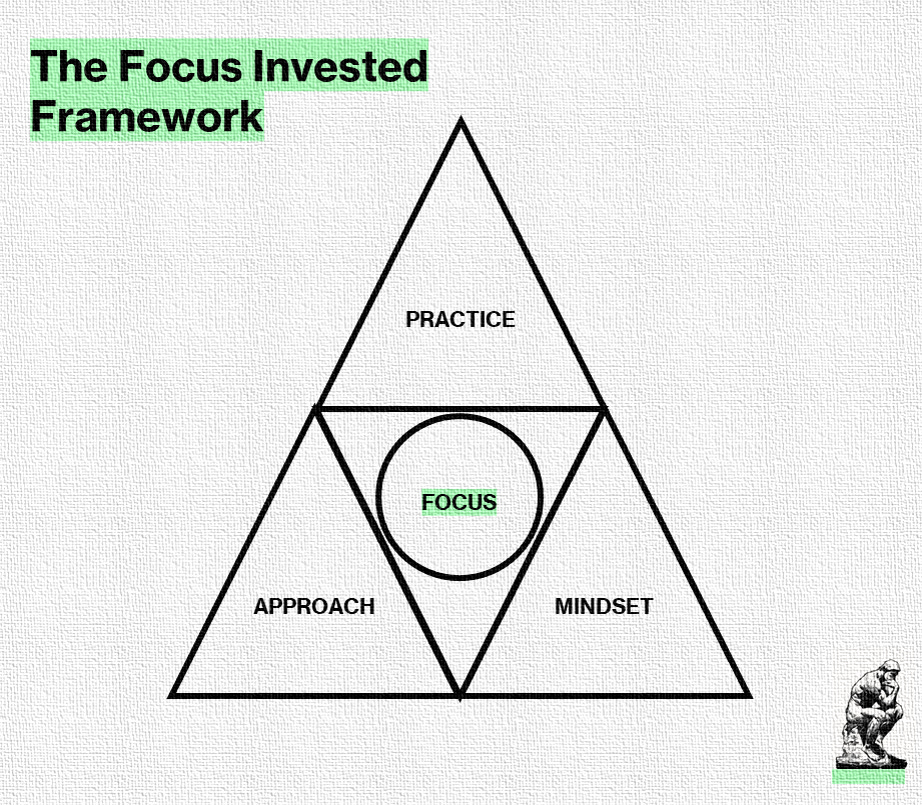 The Focus Invested Framework

PRACTICE

FOCUS

APPROACH

MINDSET